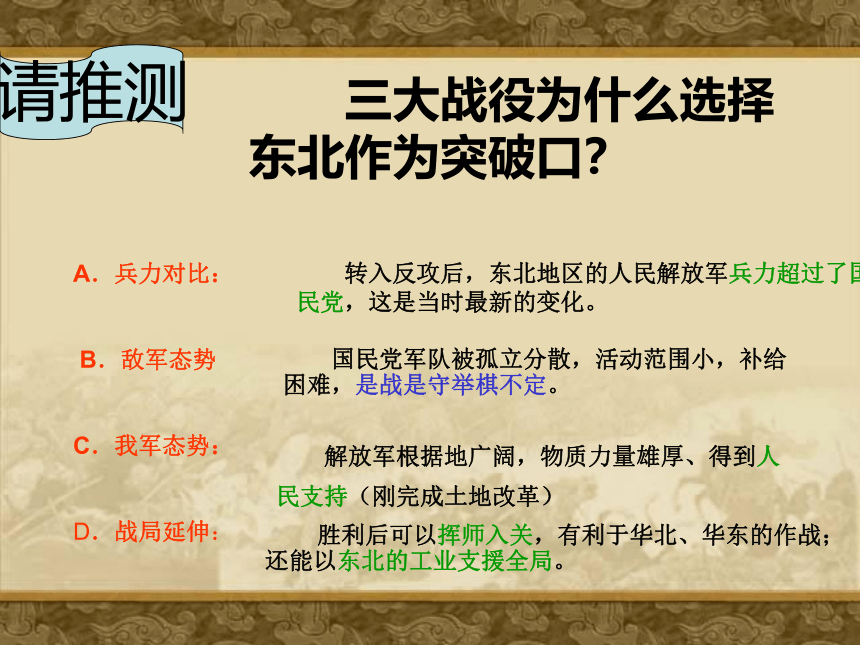 请推测

三大战役为什么选择东北作为突破口？

A．兵力对比：

转入反攻后，东北地区的人民解放军兵力超过了国民党，这是当时最新的变化。

B．敌军态势

国民党军队被孤立分散，活动范围小，补给困难，是战是守举棋不定。

C．我军态势：

解放军根据地广阔，物质力量雄厚、得到人民支持（刚完成土地改革）

D．战局延伸：

胜利后可以挥师入关，有利于华北、华东的作战；还能以东北的工业支援全局。